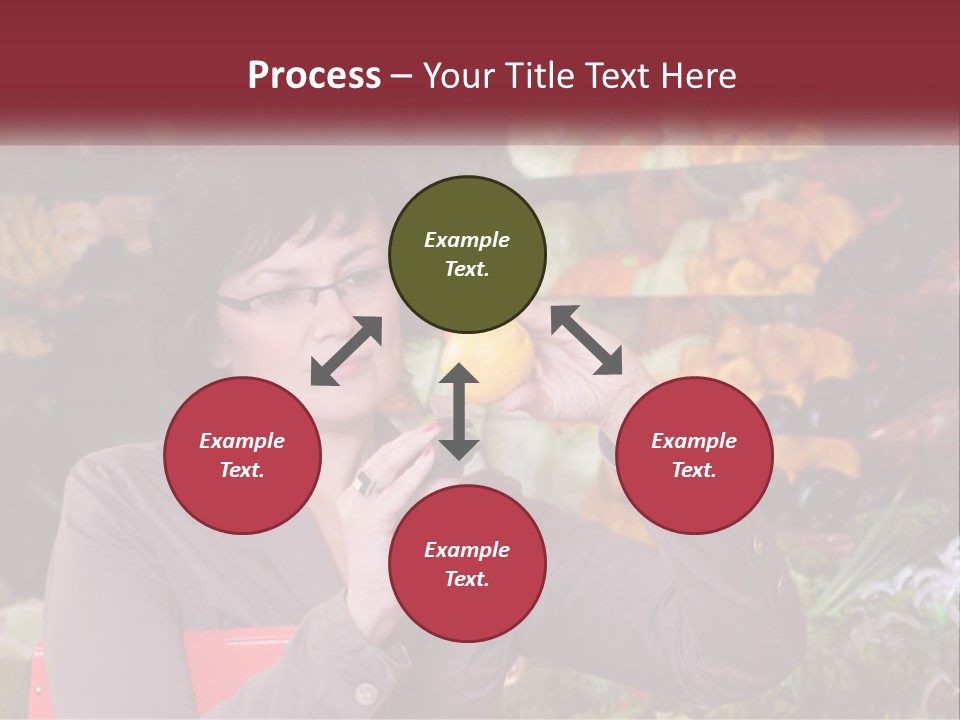 Process – Your Title Text Here

Example Text.

Example Text.

Example Text.

Example Text.